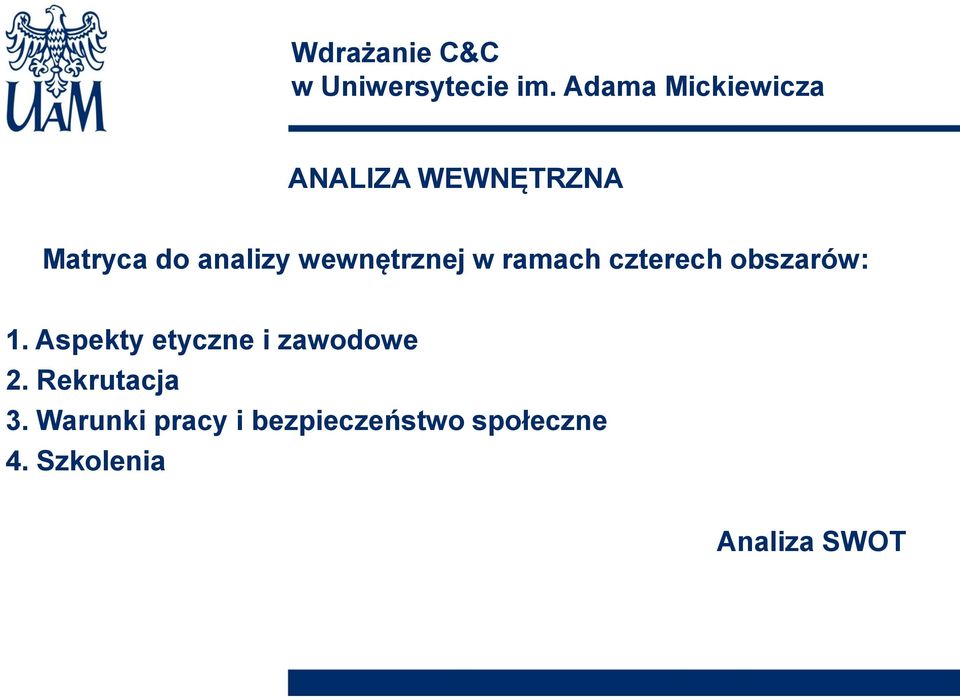 UAM

Wdrażanie C&C
w Uniwersytecie im. Adama Mickiewicza

ANALIZA WEWNĘTRZNA

Matryca do analizy wewnętrznej w ramach czterech obszarów:

1. Aspekty etyczne i zawodowe
2. Rekrutacja
3. Warunki pracy i bezpieczeństwo społeczne
4. Szkolenia

Analiza SWOT